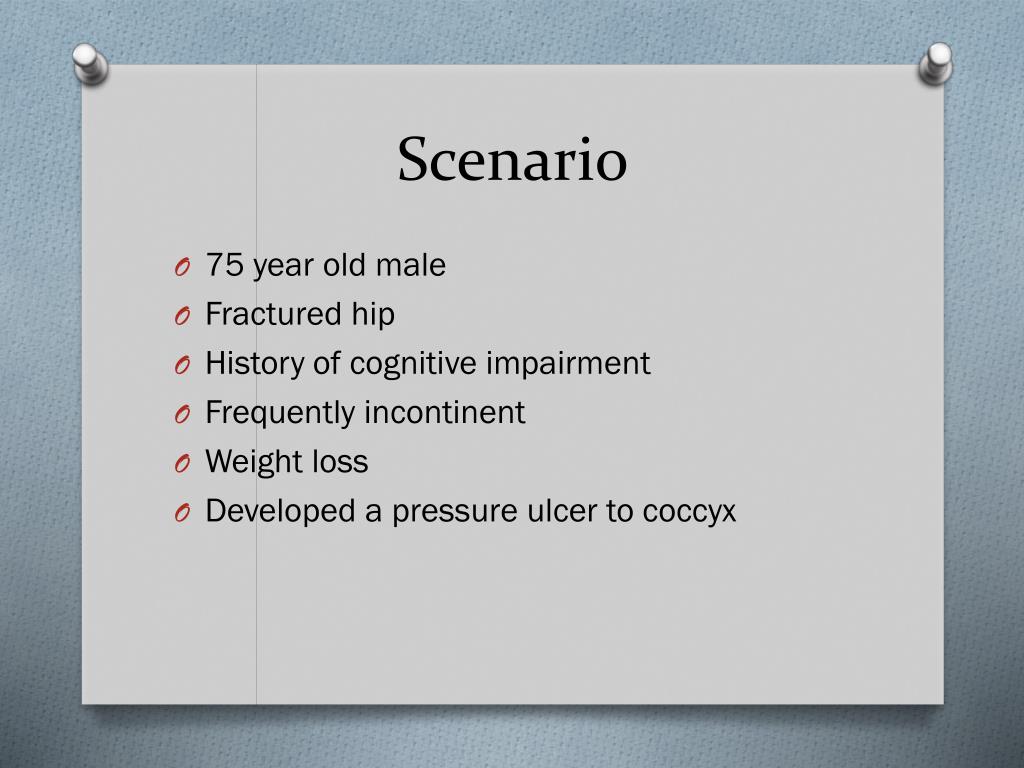 Scenario

O 75 year old male
O Fractured hip
O History of cognitive impairment
O Frequently incontinent
O Weight loss
O Developed a pressure ulcer to coccyx